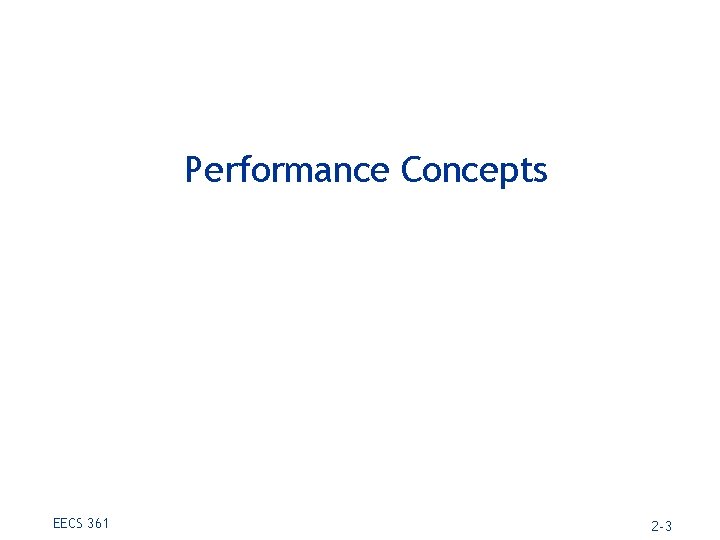 Performance Concepts

EECS 361

2-3